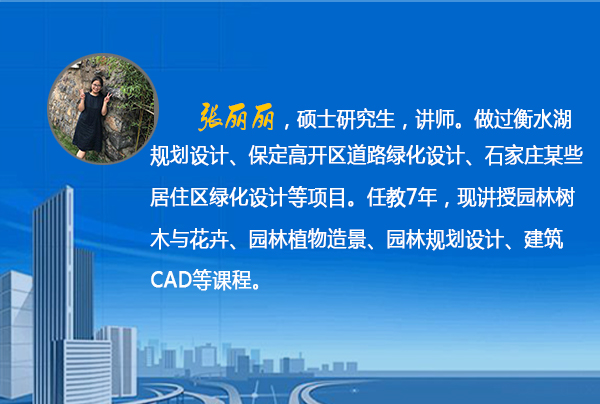 张丽丽，硕士研究生，讲师。做过衡水湖规划设计、保定高开区道路绿化设计、石家庄某些居住区绿化设计等项目。任教7年，现讲授园林树木与花卉、园林植物造景、园林规划设计、建筑CAD等课程。